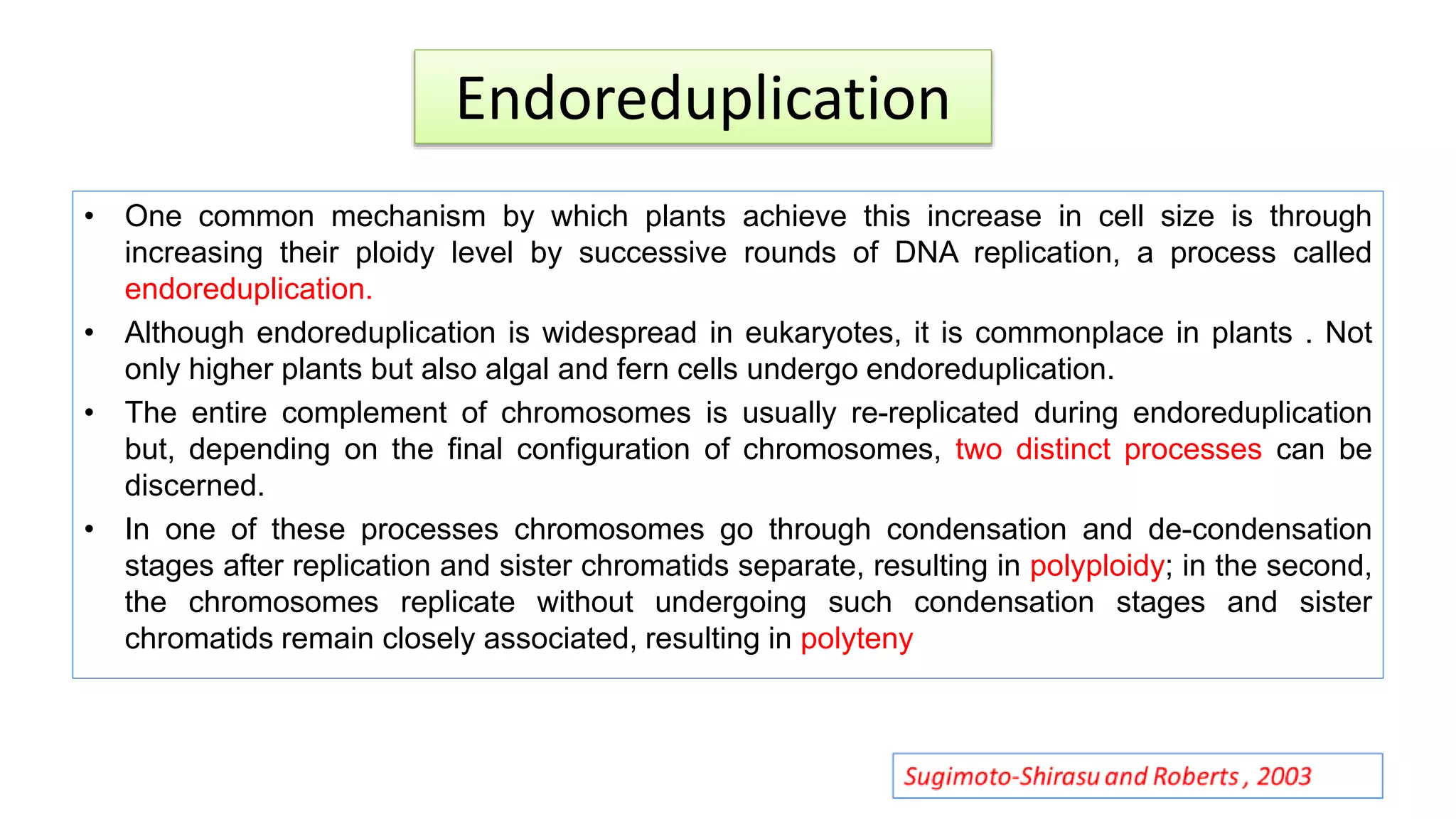 Endoreduplication

• One common mechanism by which plants achieve this increase in cell size is through increasing their ploidy level by successive rounds of DNA replication, a process called endoreduplication.

• Although endoreduplication is widespread in eukaryotes, it is commonplace in plants . Not only higher plants but also algal and fern cells undergo endoreduplication.

• The entire complement of chromosomes is usually re-replicated during endoreduplication but, depending on the final configuration of chromosomes, two distinct processes can be discerned.

• In one of these processes chromosomes go through condensation and de-condensation stages after replication and sister chromatids separate, resulting in polyploidy; in the second, the chromosomes replicate without undergoing such condensation stages and sister chromatids remain closely associated, resulting in polyteny

Sugimoto-Shirasu and Roberts , 2003